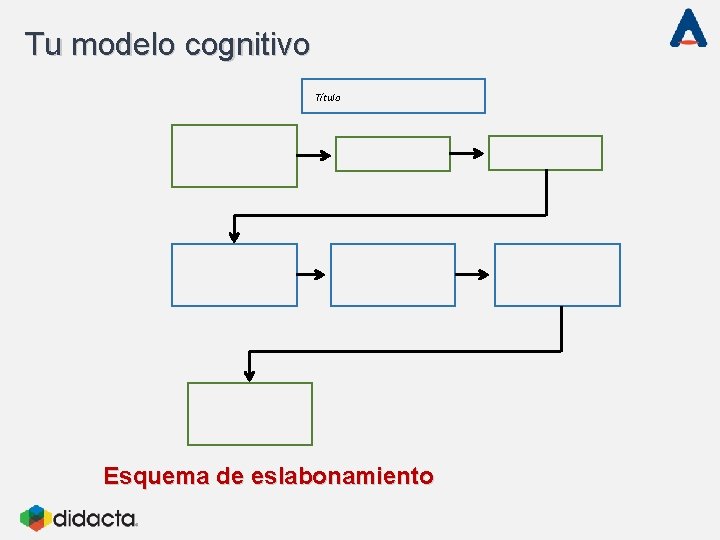 Tu modelo cognitivo

Título

Esquema de eslabonamiento

didacta